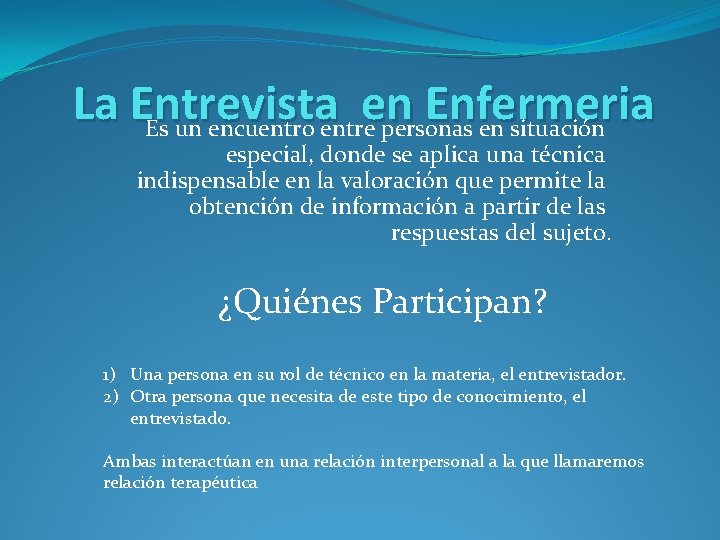 La Entrevista en Enfermeria

Es un encuentro entre personas en situación especial, donde se aplica una técnica indispensable en la valoración que permite la obtención de información a partir de las respuestas del sujeto.

¿Quiénes Participan?

1) Una persona en su rol de técnico en la materia, el entrevistador.
2) Otra persona que necesita de este tipo de conocimiento, el entrevistado.

Ambas interactúan en una relación interpersonal a la que llamaremos relación terapéutica